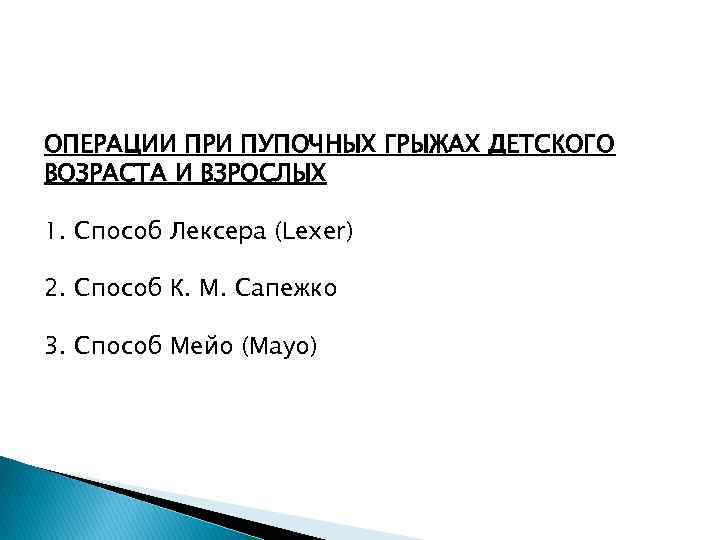 ОПЕРАЦИИ ПРИ ПУПОЧНЫХ ГРЫЖАХ ДЕТСКОГО ВОЗРАСТА И ВЗРОСЛЫХ

1. Способ Лексера (Lexer)

2. Способ К. М. Сапежко

3. Способ Мейо (Mayo)